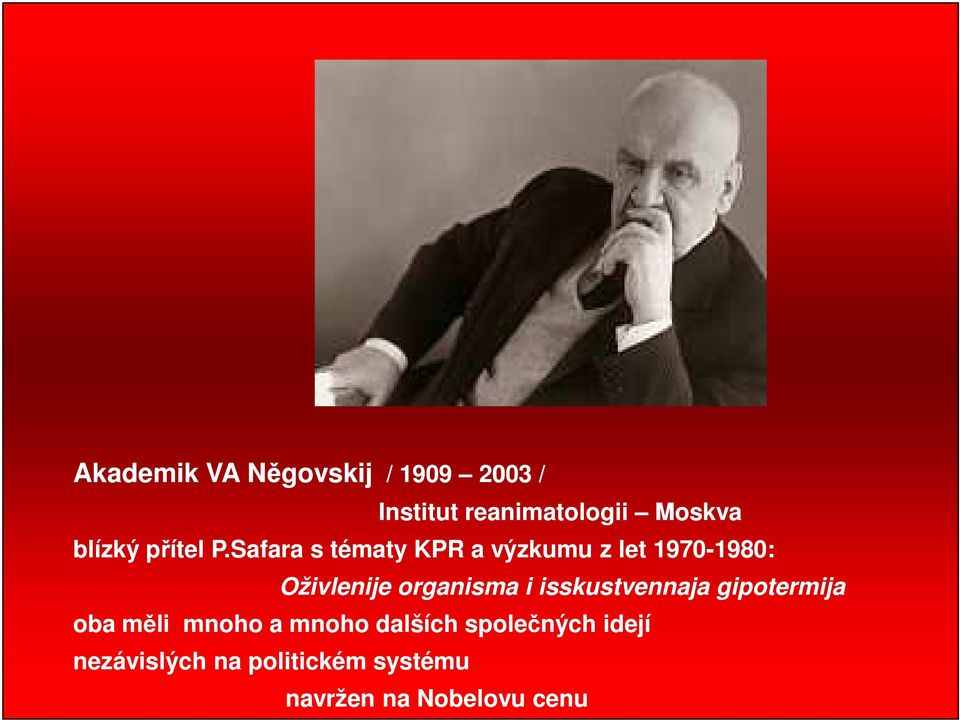 Akademik VA Něgovskij / 1909 – 2003 /

Institut reanimatologii – Moskva

blízký přítel P.Safara s tématy KPR a výzkumu z let 1970-1980:

Oživlenije organisma i isskustvennaja gipotermija

oba měli mnoho a mnoho dalších společných idejí nezávislých na politickém systému

navržen na Nobelovu cenu